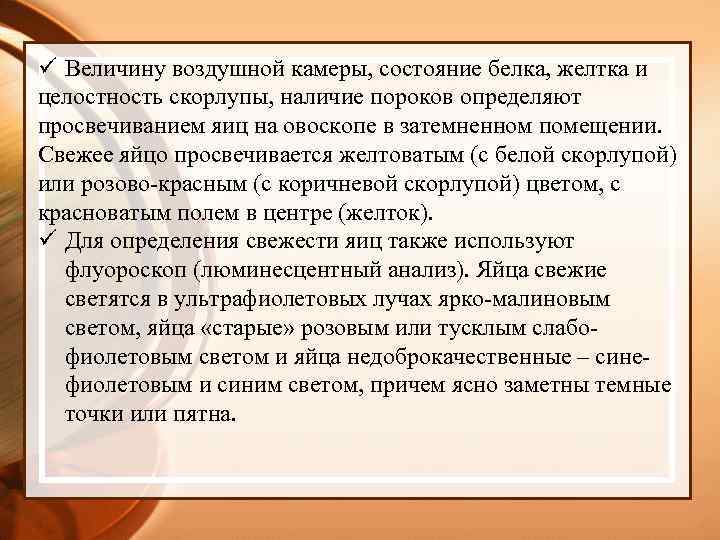 ✓ Величину воздушной камеры, состояние белка, желтка и целостность скорлупы, наличие пороков определяют просвечиванием яиц на овоскопе в затемненном помещении. Свежее яйцо просвечивается желтоватым (с белой скорлупой) или розово-красным (с коричневой скорлупой) цветом, с красноватым полем в центре (желток).

✓ Для определения свежести яиц также используют флуороскоп (люминесцентный анализ). Яйца свежие светятся в ультрафиолетовых лучах ярко-малиновым светом, яйца «старые» розовым или тусклым слабо-фиолетовым светом и яйца недоброкачественные – сине-фиолетовым и синим светом, причем ясно заметны темные точки или пятна.